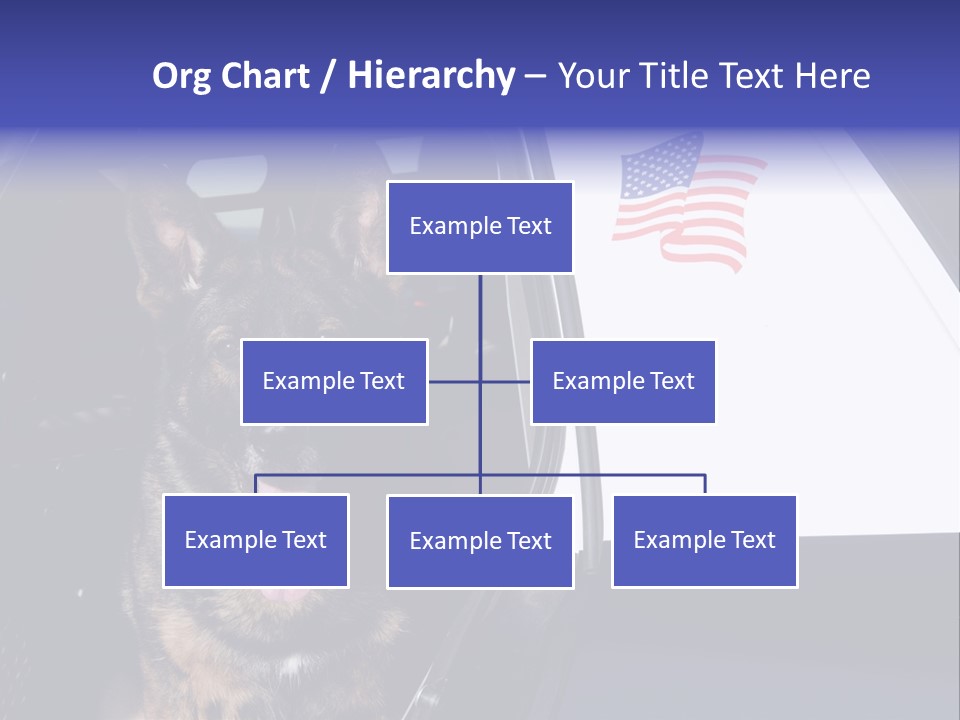 Org Chart / Hierarchy – Your Title Text Here

Example Text

Example Text

Example Text

Example Text

Example Text

Example Text